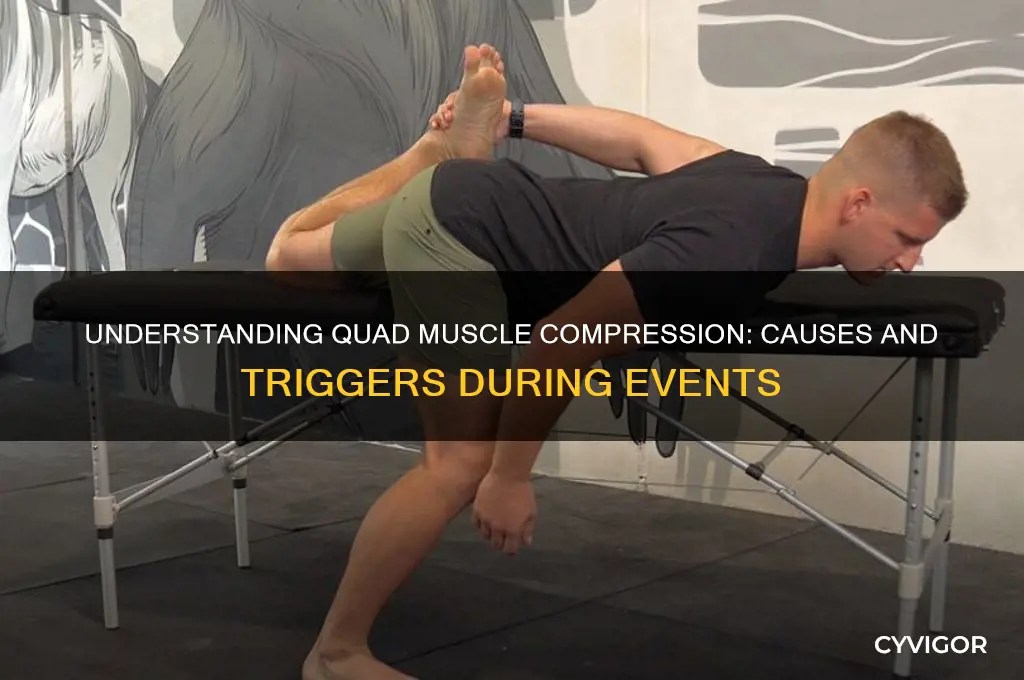 UNDERSTANDING QUAD MUSCLE COMPRESSION: CAUSES AND TRIGGERS DURING EVENTS

CYVIGOR